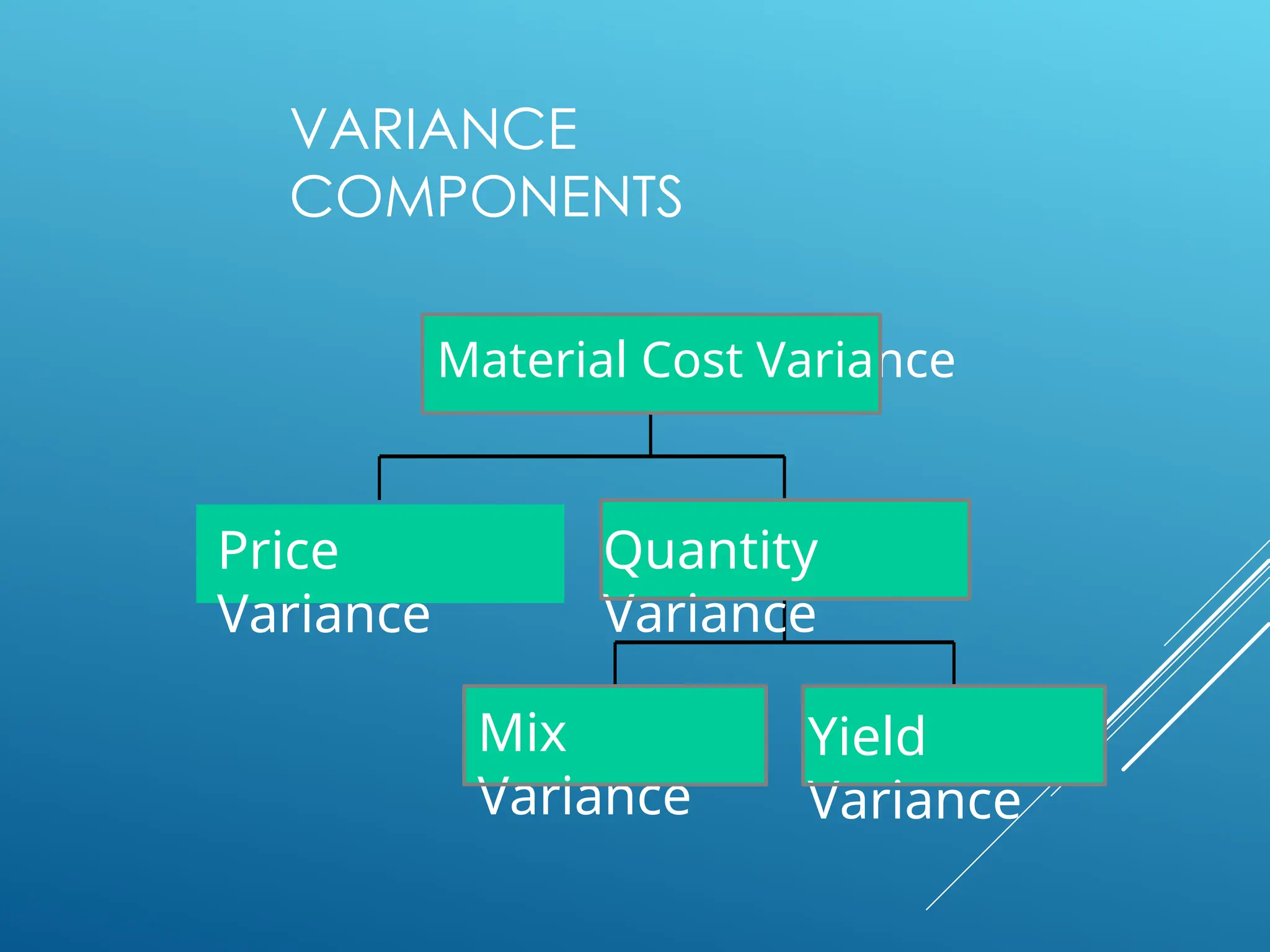 VARIANCE COMPONENTS

Material Cost Variance

Price Variance

Quantity Variance

Mix Variance

Yield Variance